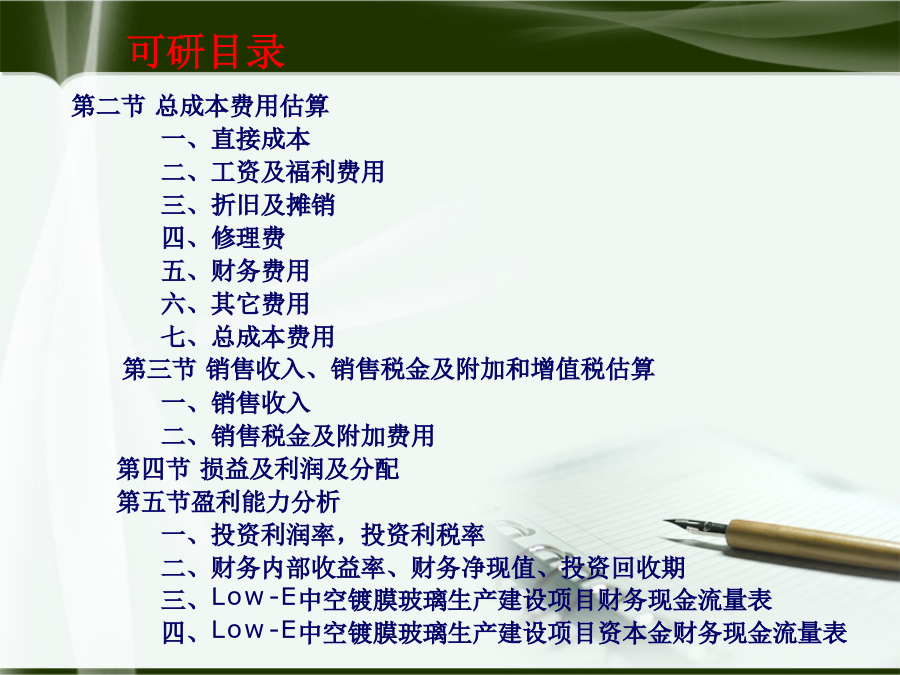 可研目录

第二节 总成本费用估算

一、直接成本

二、工资及福利费用

三、折旧及摊销

四、修理费

五、财务费用

六、其它费用

七、总成本费用

第三节 销售收入、销售税金及附加和增值税估算

一、销售收入

二、销售税金及附加费用

第四节 损益及利润及分配

第五节盈利能力分析

一、投资利润率，投资利税率

二、财务内部收益率、财务净现值、投资回收期

三、Low-E中空镀膜玻璃生产建设项目财务现金流量表

四、Low-E中空镀膜玻璃生产建设项目资本金财务现金流量表